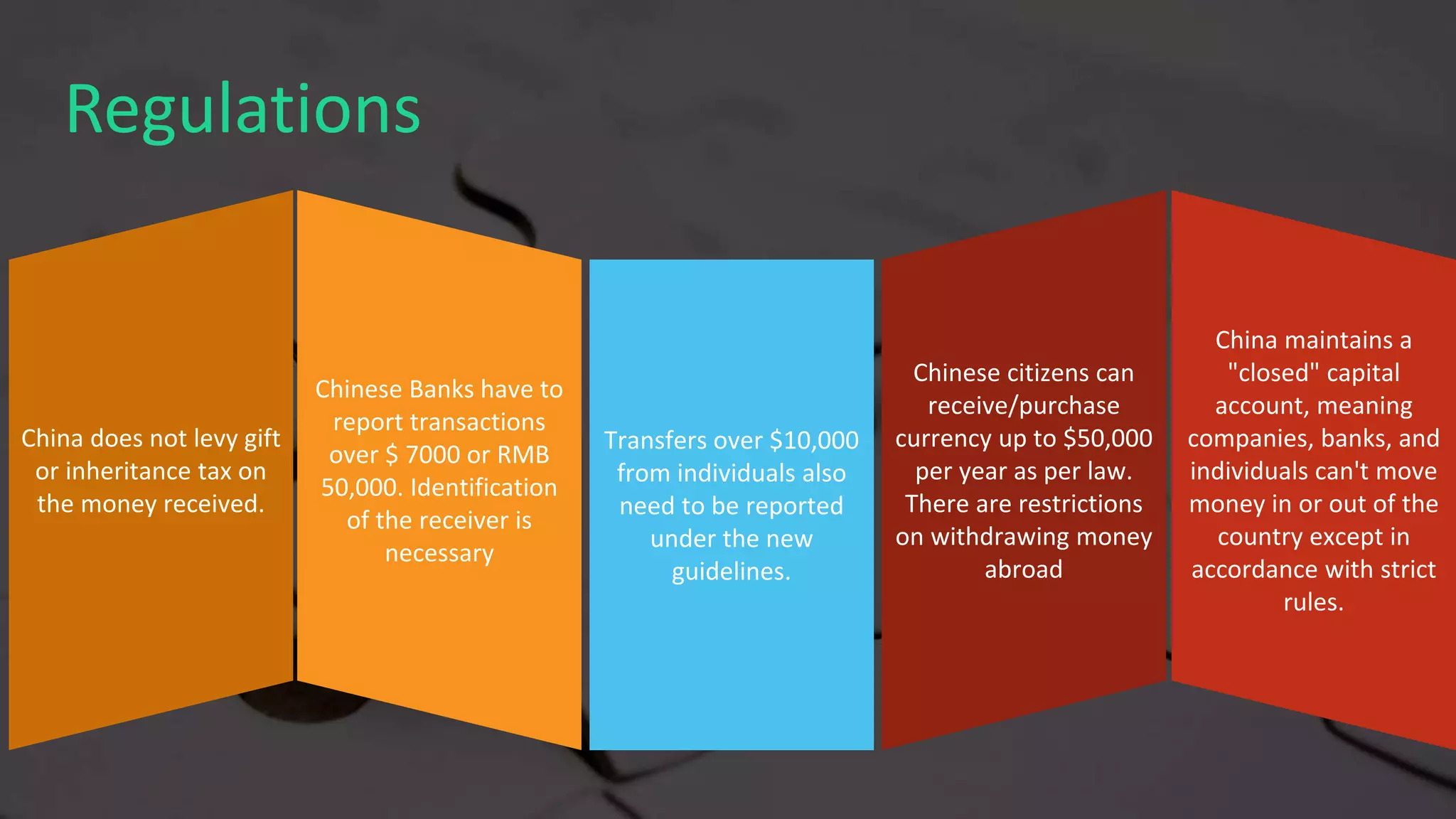 Regulations

China does not levy gift or inheritance tax on the money received.

Chinese Banks have to report transactions over \$ 7000 or RMB 50,000. Identification of the receiver is necessary

Transfers over \$10,000 from individuals also need to be reported under the new guidelines.

Chinese citizens can receive/purchase currency up to \$50,000 per year as per law. There are restrictions on withdrawing money abroad

China maintains a "closed" capital account, meaning companies, banks, and individuals can't move money in or out of the country except in accordance with strict rules.